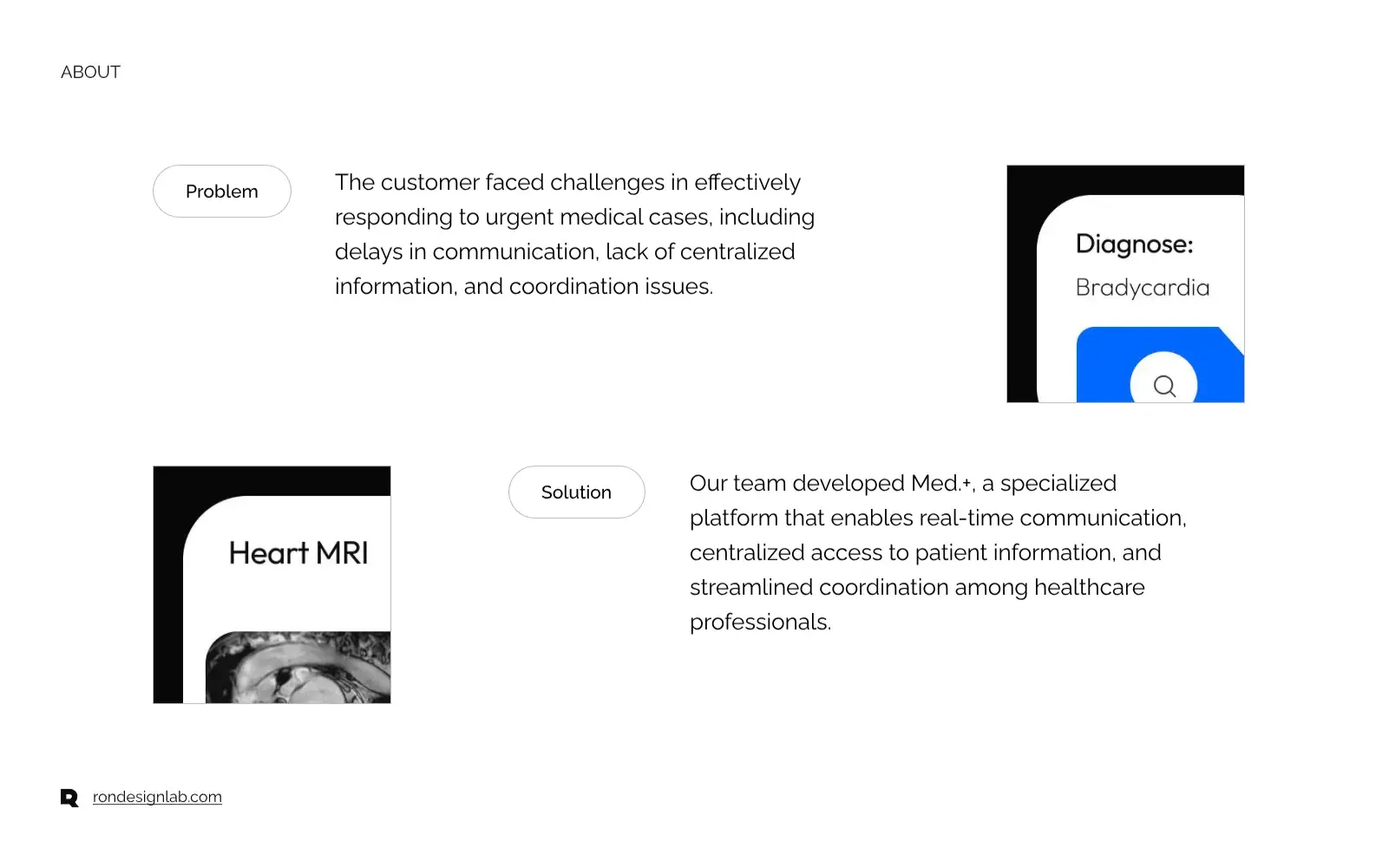 ABOUT

Problem

The customer faced challenges in effectively responding to urgent medical cases, including delays in communication, lack of centralized information, and coordination issues.

Diagnose:

Bradycardia

Heart MRI

Solution

Our team developed Med.+, a specialized platform that enables real-time communication, centralized access to patient information, and streamlined coordination among healthcare professionals.

rondesignlab.com